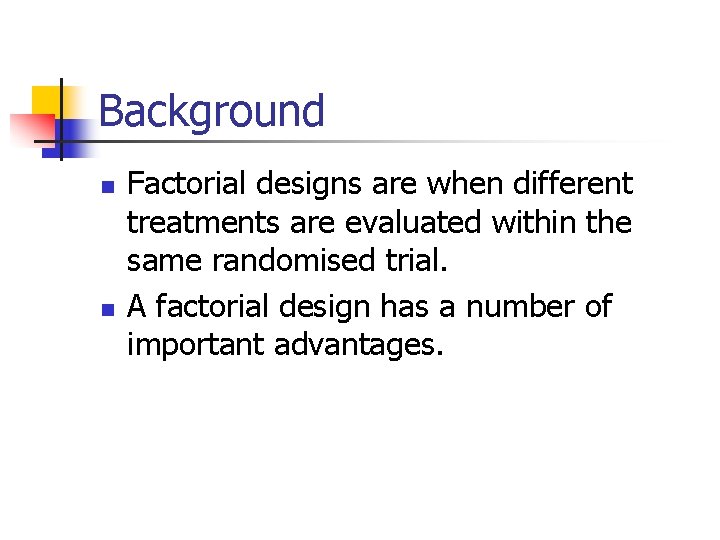 Background

- Factorial designs are when different treatments are evaluated within the same randomised trial.
- A factorial design has a number of important advantages.